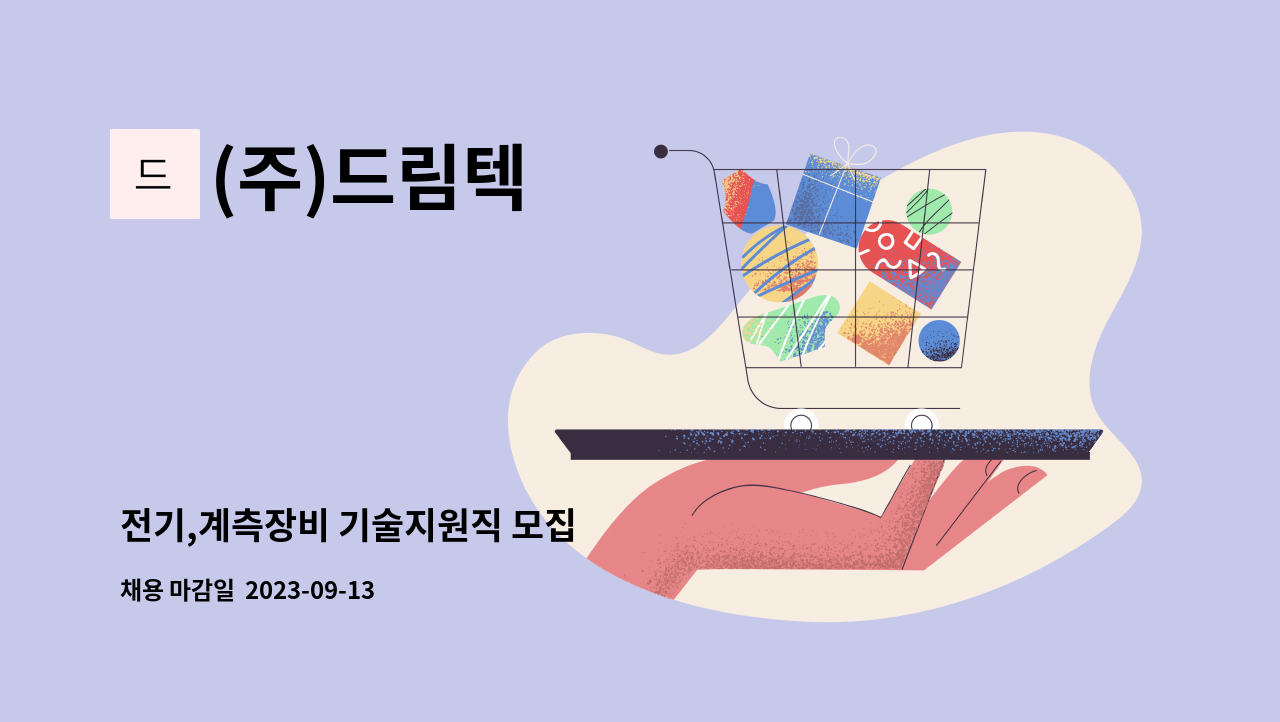 드

(주)드림텍

전기,계측장비 기술지원직 모집

채용 마감일 2023-09-13